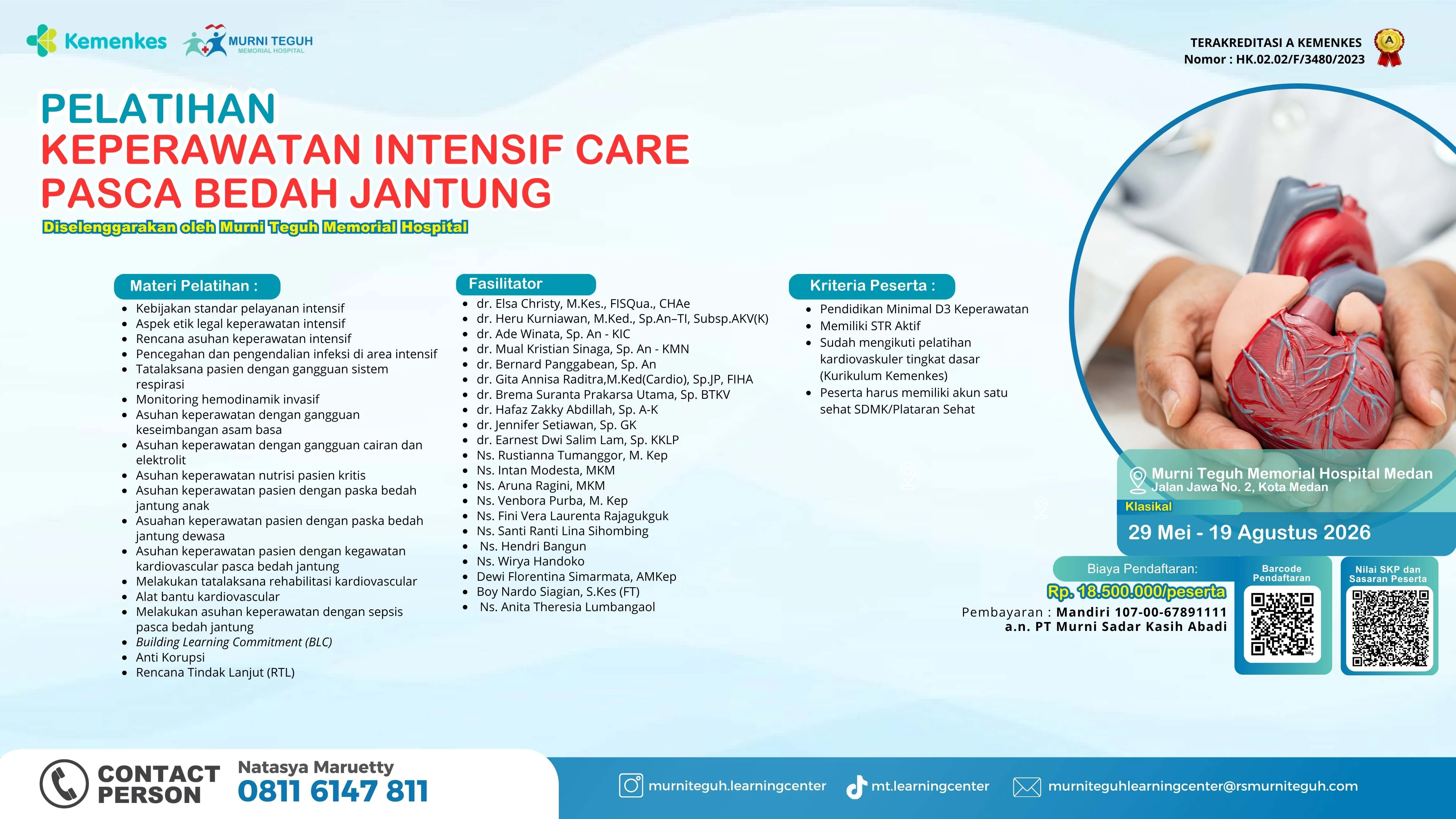 Kemenkes
MURNI TEGUH
MEMORIAL HOSPITAL

TERAKREDITASI A KEMENKES
Nomor : HK.02.02/F/3480/2023
A

PELATIHAN
KEPERAWATAN INTENSIF CARE
PASCA BEDAH JANTUNG
Diselenggarakan oleh Murni Teguh Memorial Hospital

Materi Pelatihan :
- Kebijakan standar pelayanan intensif
- Aspek etik legal keperawatan intensif
- Rencana asuhan keperawatan intensif
- Pencegahan dan pengendalian infeksi di area intensif
- Tatalaksana pasien dengan gangguan sistem respirasi
- Monitoring hemodinamik invasif
- Asuhan keperawatan dengan gangguan keseimbangan asam basa
- Asuhan keperawatan dengan gangguan cairan dan elektrolit
- Asuhan keperawatan nutrisi pasien kritis
- Asuhan keperawatan pasien dengan paska bedah jantung anak
- Asuahan keperawatan pasien dengan paska bedah jantung dewasa
- Asuhan keperawatan pasien dengan kegawatan kardiovascular pasca bedah jantung
- Melakukan tatalaksana rehabilitasi kardiovascular
- Alat bantu kardiovascular
- Melakukan asuhan keperawatan dengan sepsis pasca bedah jantung
- Building Learning Commitment (BLC)
- Anti Korupsi
- Rencana Tindak Lanjut (RTL)

Fasilitator
- dr. Elsa Christy, M.Kes., FISQua., CHAe
- dr. Heru Kurniawan, M.Ked., Sp.An–TI, Subsp.AKV(K)
- dr. Ade Winata, Sp. An - KIC
- dr. Mual Kristian Sinaga, Sp. An - KMN
- dr. Bernard Panggabean, Sp. An
- dr. Gita Annisa Raditra,M.Ked(Cardio), Sp.JP, FIHA
- dr. Brema Suranta Prakarsa Utama, Sp. BTKV
- dr. Hafaz Zakky Abdillah, Sp. A-K
- dr. Jennifer Setiawan, Sp. GK
- dr. Earnest Dwi Salim Lam, Sp. KKLP
- Ns. Rustianna Tumanggor, M. Kep
- Ns. Intan Modesta, MKM
- Ns. Aruna Ragini, MKM
- Ns. Venbora Purba, M. Kep
- Ns. Fini Vera Laurenta Rajagukguk
- Ns. Santi Ranti Lina Sihombing
- Ns. Hendri Bangun
- Ns. Wirya Handoko
- Dewi Florentina Simarmata, AMKep
- Boy Nardo Siagian, S.Kes (FT)
- Ns. Anita Theresia Lumbangaol

Kriteria Peserta :
- Pendidikan Minimal D3 Keperawatan
- Memiliki STR Aktif
- Sudah mengikuti pelatihan kardiovaskuler tingkat dasar (Kurikulum Kemenkes)
- Peserta harus memiliki akun satu sehat SDMK/Plataran Sehat

Murni Teguh Memorial Hospital Medan
Jalan Jawa No. 2, Kota Medan
Klasikal
29 Mei - 19 Agustus 2026

Biaya Pendaftaran:
Rp. 18.500.000/peserta
Pembayaran : Mandiri 107-00-67891111
a.n. PT Murni Sadar Kasih Abadi

Barcode Pendaftaran
Nilai SKP dan Sasaran Peserta

CONTACT PERSON
Natasya Maruetty
0811 6147 811

murniteguh.learningcenter
mt.learningcenter
murniteguhlearningcenter@rsmurniteguh.com